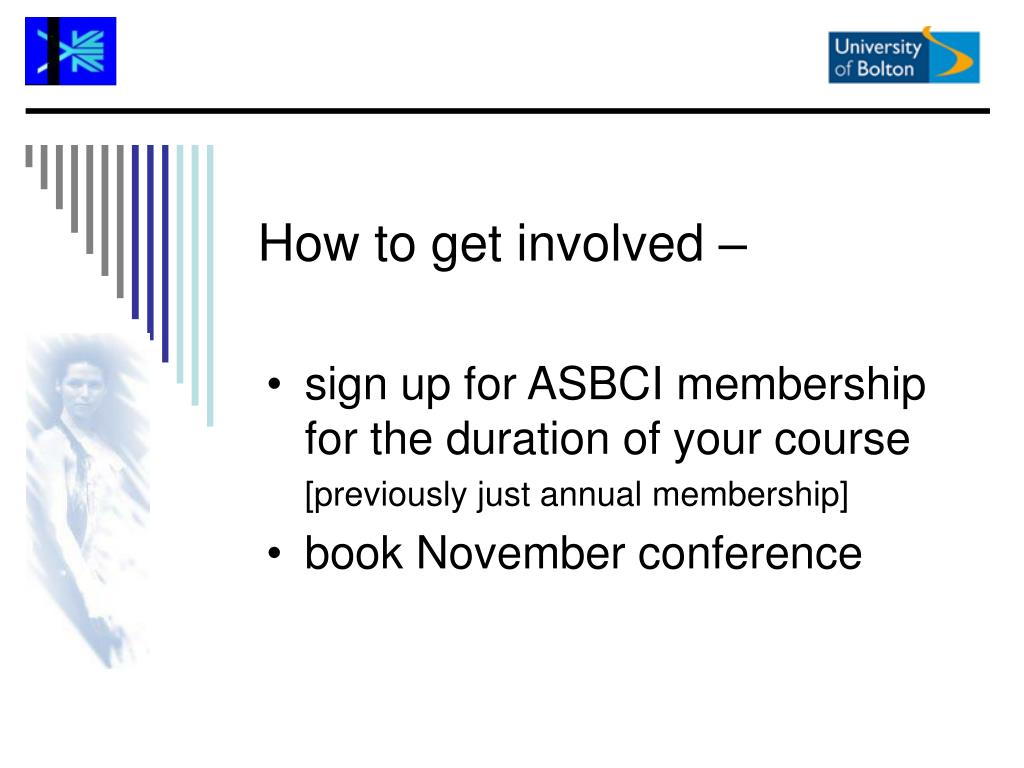 University of Bolton

How to get involved –

• sign up for ASBCI membership for the duration of your course [previously just annual membership]
• book November conference